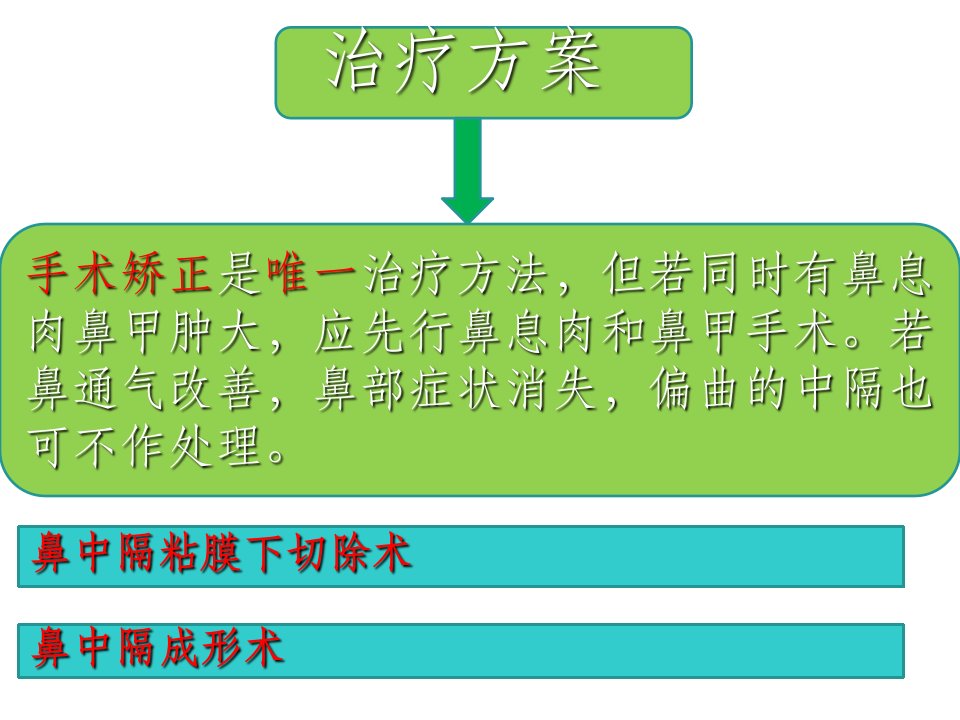 治疗方案

手术矫正是唯一治疗方法，但若同时有鼻息肉鼻甲肿大，应先行鼻息肉和鼻甲手术。若鼻通气改善，鼻部症状消失，偏曲的中隔也可不作处理。

鼻中隔粘膜下切除术

鼻中隔成形术